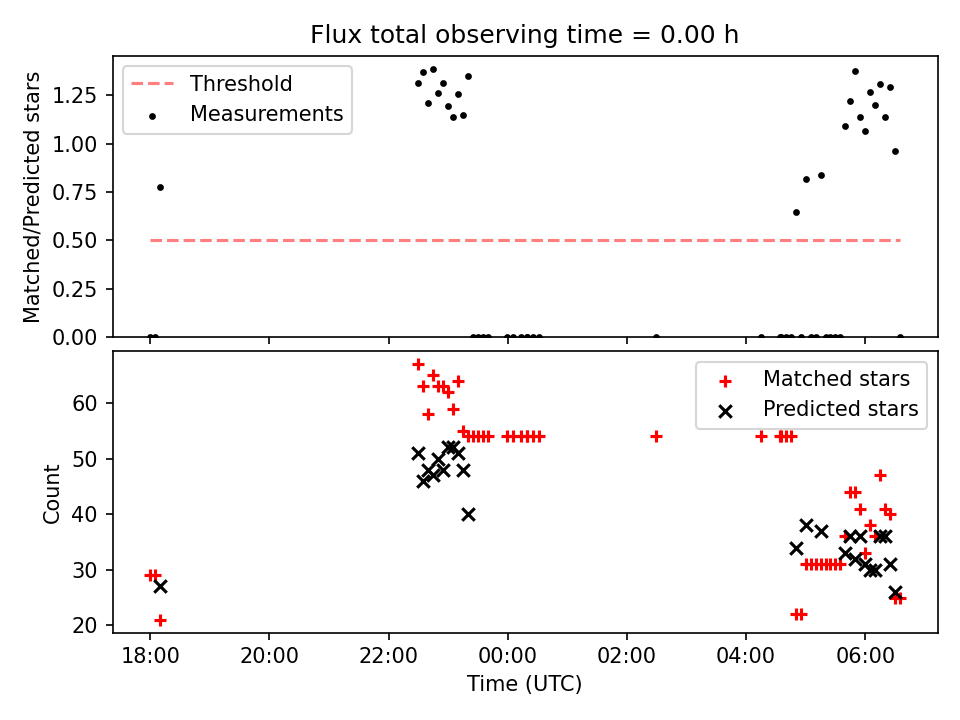 Flux total observing time = 0.00 h

Threshold
Measurements

Matched/Predicted stars

1.25
1.00
0.75
0.50
0.25
0.00

Matched stars
Predicted stars

Count

60
50
40
30
20

18:00
20:00
22:00
00:00
02:00
04:00
06:00

Time (UTC)